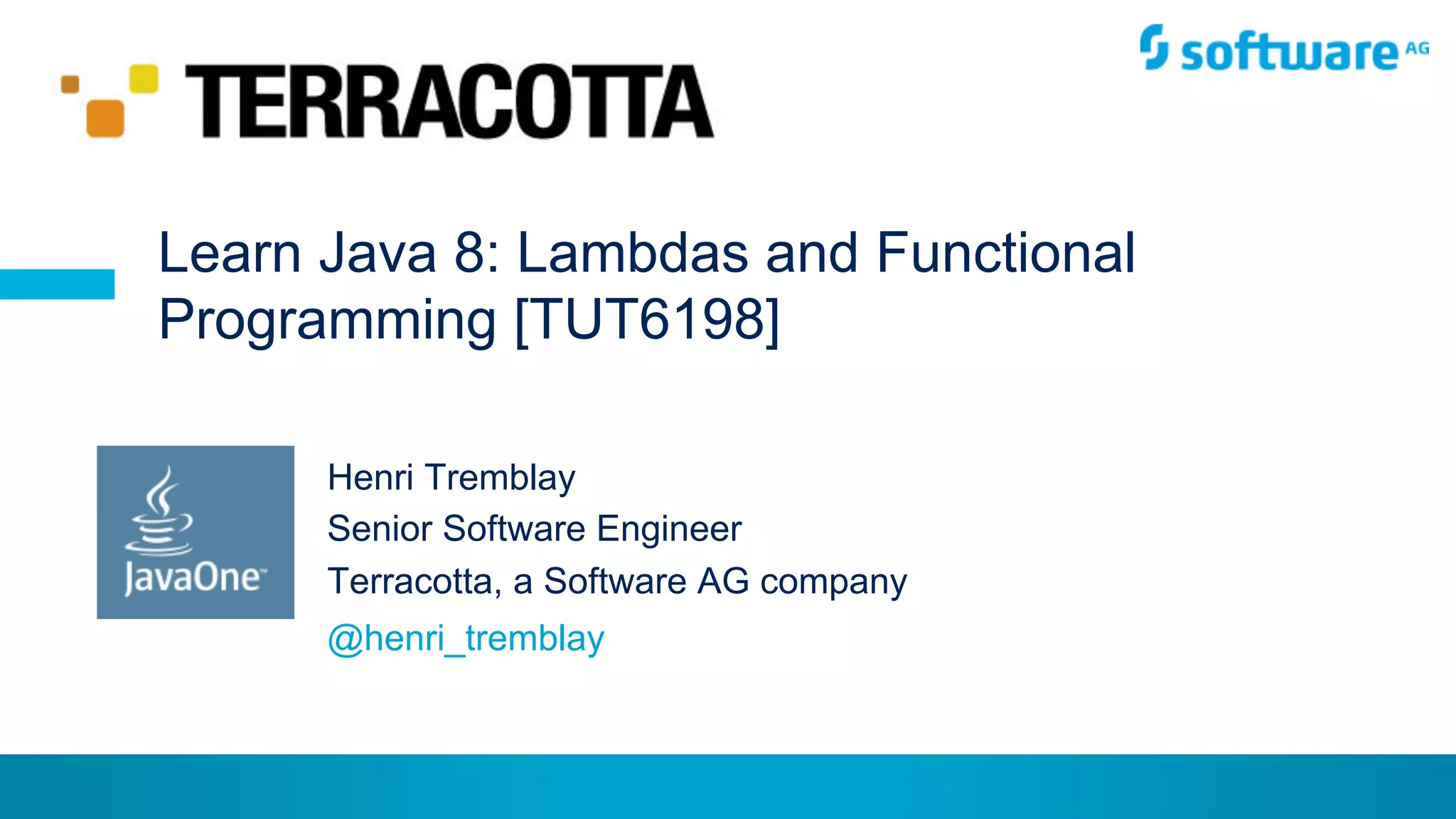 TERRACOTTA

software AG

Learn Java 8: Lambdas and Functional Programming [TUT6198]

JavaOne

Henri Tremblay
Senior Software Engineer
Terracotta, a Software AG company
@henri_tremblay